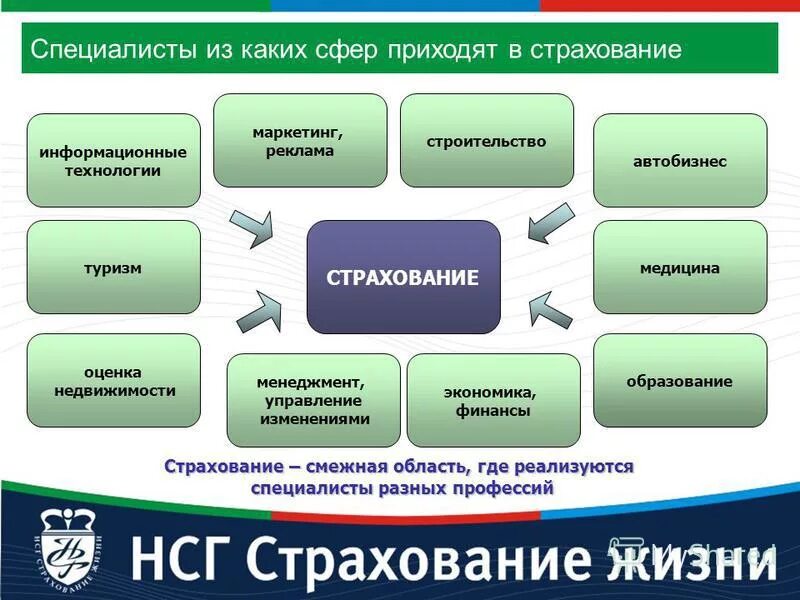 Специалисты из каких сфер приходят в страхование

информационные технологии

маркетинг, реклама

строительство

автобизнес

туризм

СТРАХОВАНИЕ

медицина

оценка недвижимости

менеджмент, управление изменениями

экономика, финансы

образование

Страхование – смежная область, где реализуются специалисты разных профессий

НСГ СТРАХОВАНИЕ ЖИЗНИ

НСГ Страхование жизни

MyShared